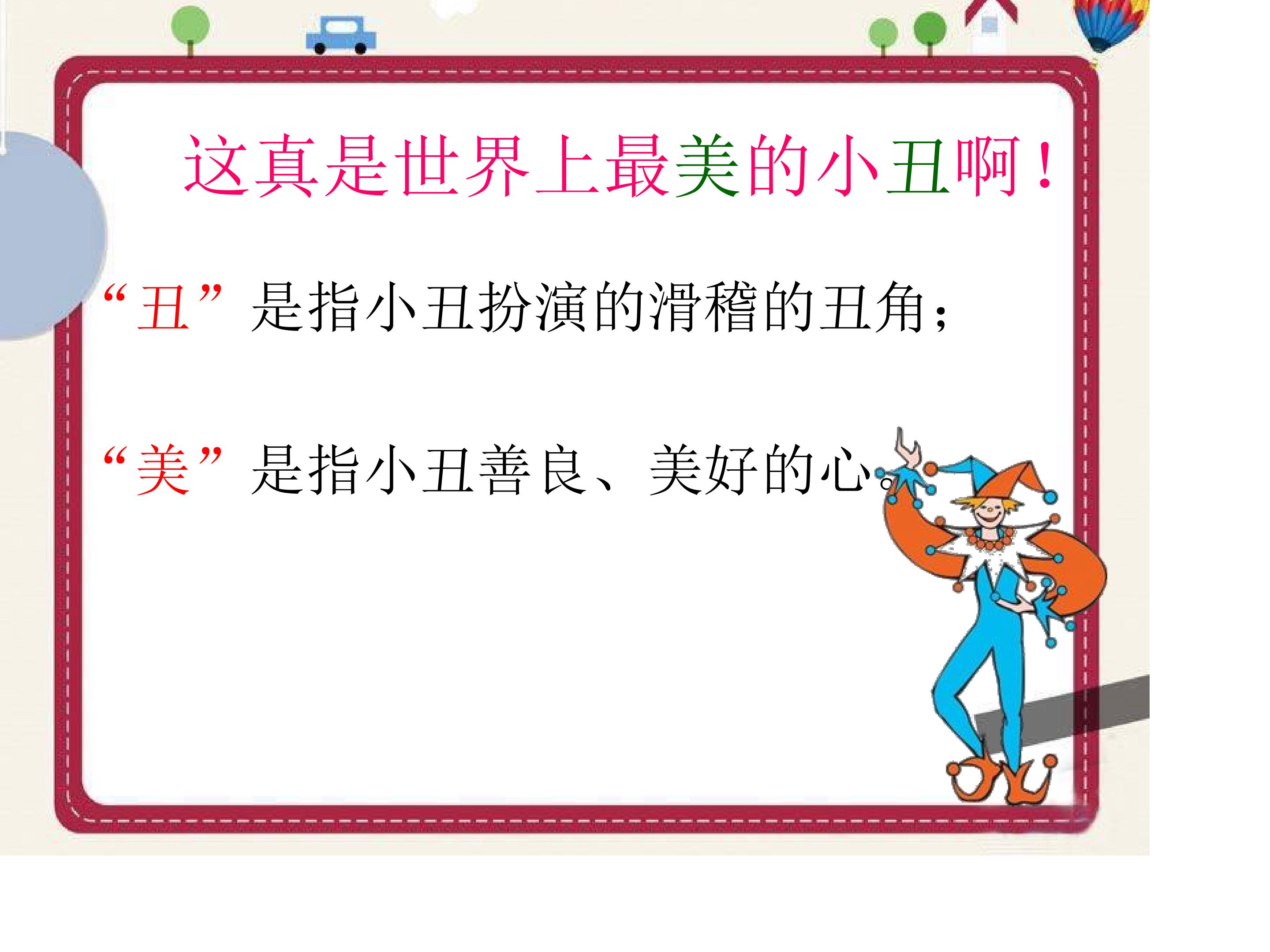 这真是世界上最美的小丑啊！

“丑”是指小丑扮演的滑稽的丑角；

“美”是指小丑善良、美好的心。